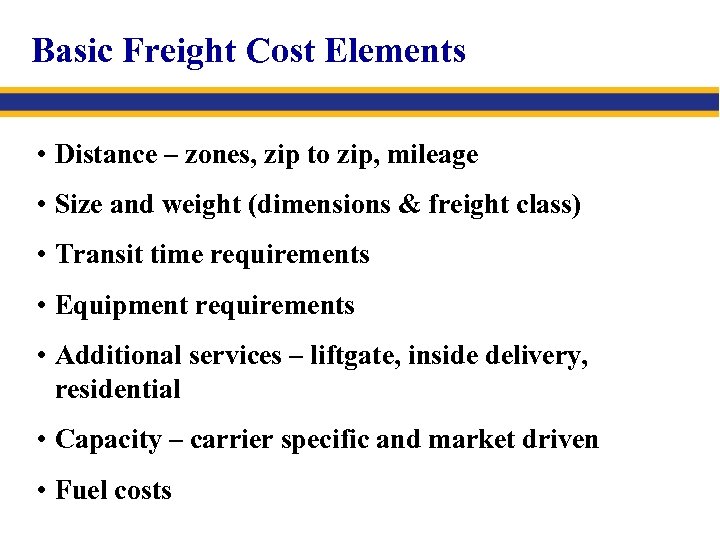 Basic Freight Cost Elements

• Distance – zones, zip to zip, mileage

• Size and weight (dimensions & freight class)

• Transit time requirements

• Equipment requirements

• Additional services – liftgate, inside delivery, residential

• Capacity – carrier specific and market driven

• Fuel costs